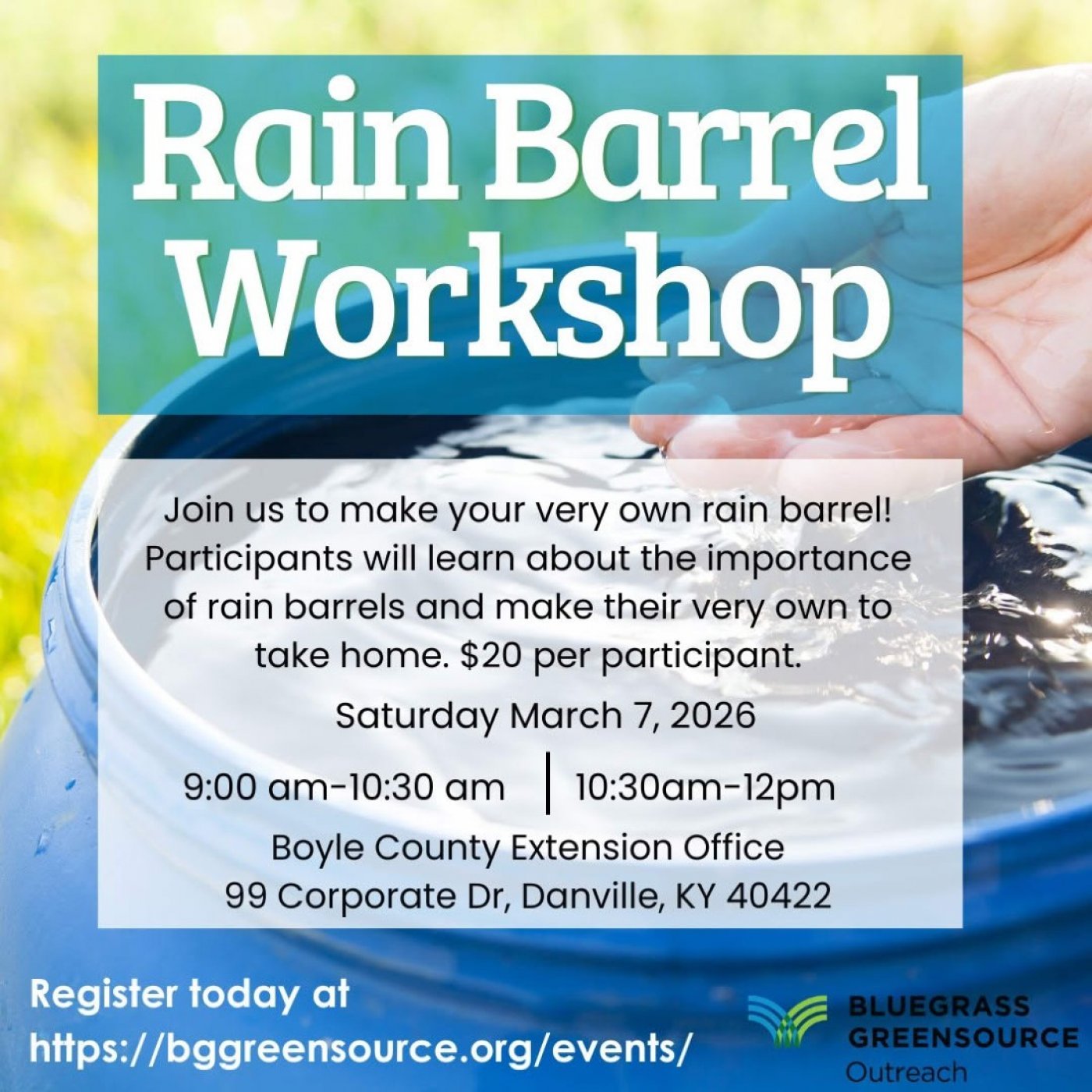 Rain Barrel Workshop

Join us to make your very own rain barrel! Participants will learn about the importance of rain barrels and make their very own to take home. $20 per participant.

Saturday March 7, 2026

9:00 am-10:30 am | 10:30am-12pm

Boyle County Extension Office
99 Corporate Dr, Danville, KY 40422

Register today at https://bggreensource.org/events/

BLUEGRASS GREENSOURCE
Outreach